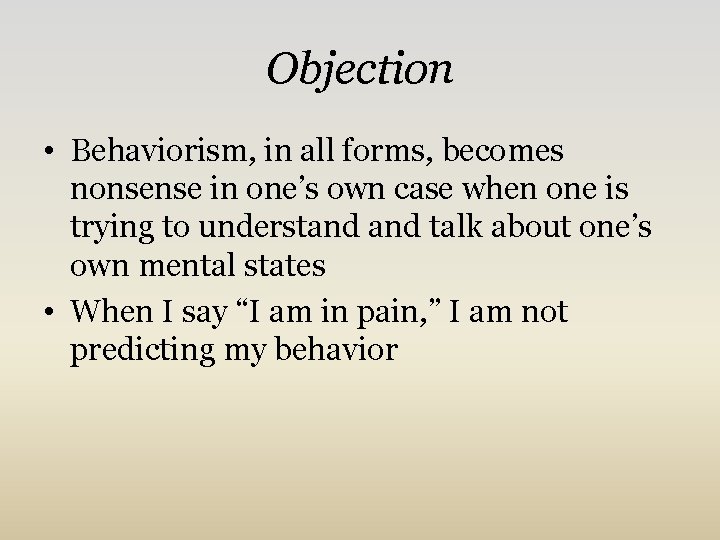 Objection

• Behaviorism, in all forms, becomes nonsense in one’s own case when one is trying to understand and talk about one’s own mental states

• When I say “I am in pain,” I am not predicting my behavior